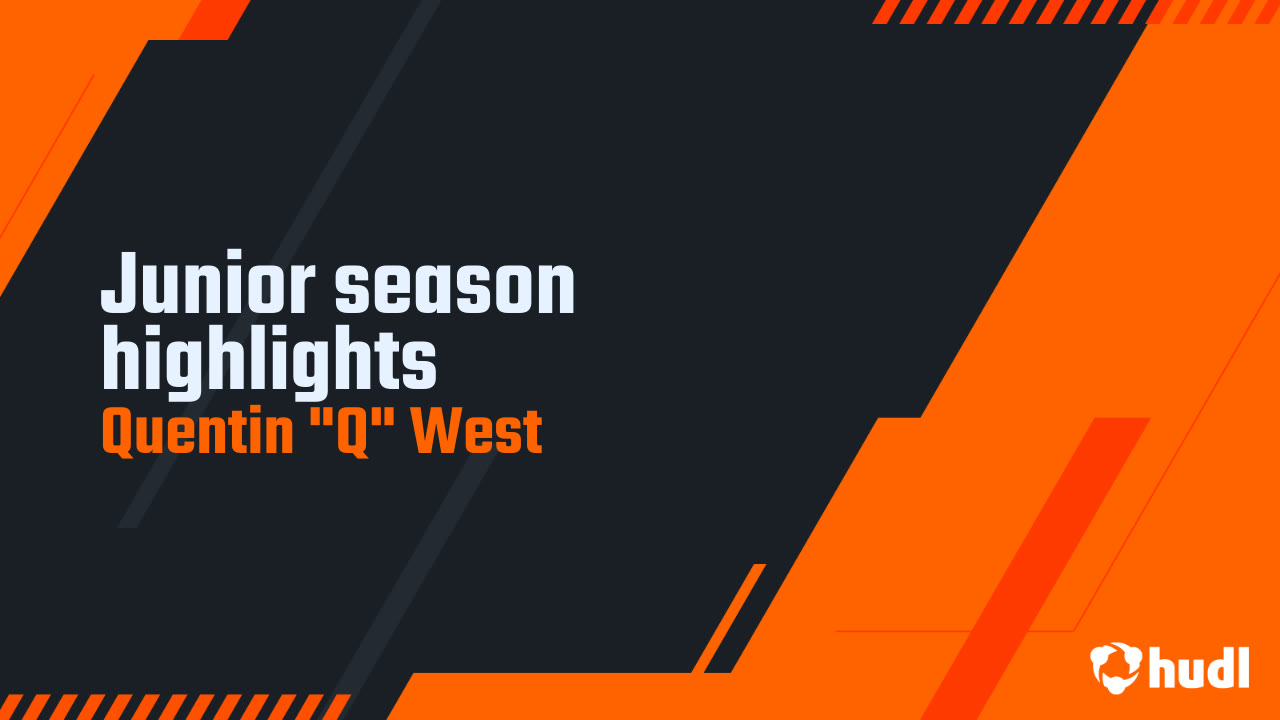 Junior season highlights
Quentin "Q" West

hudl